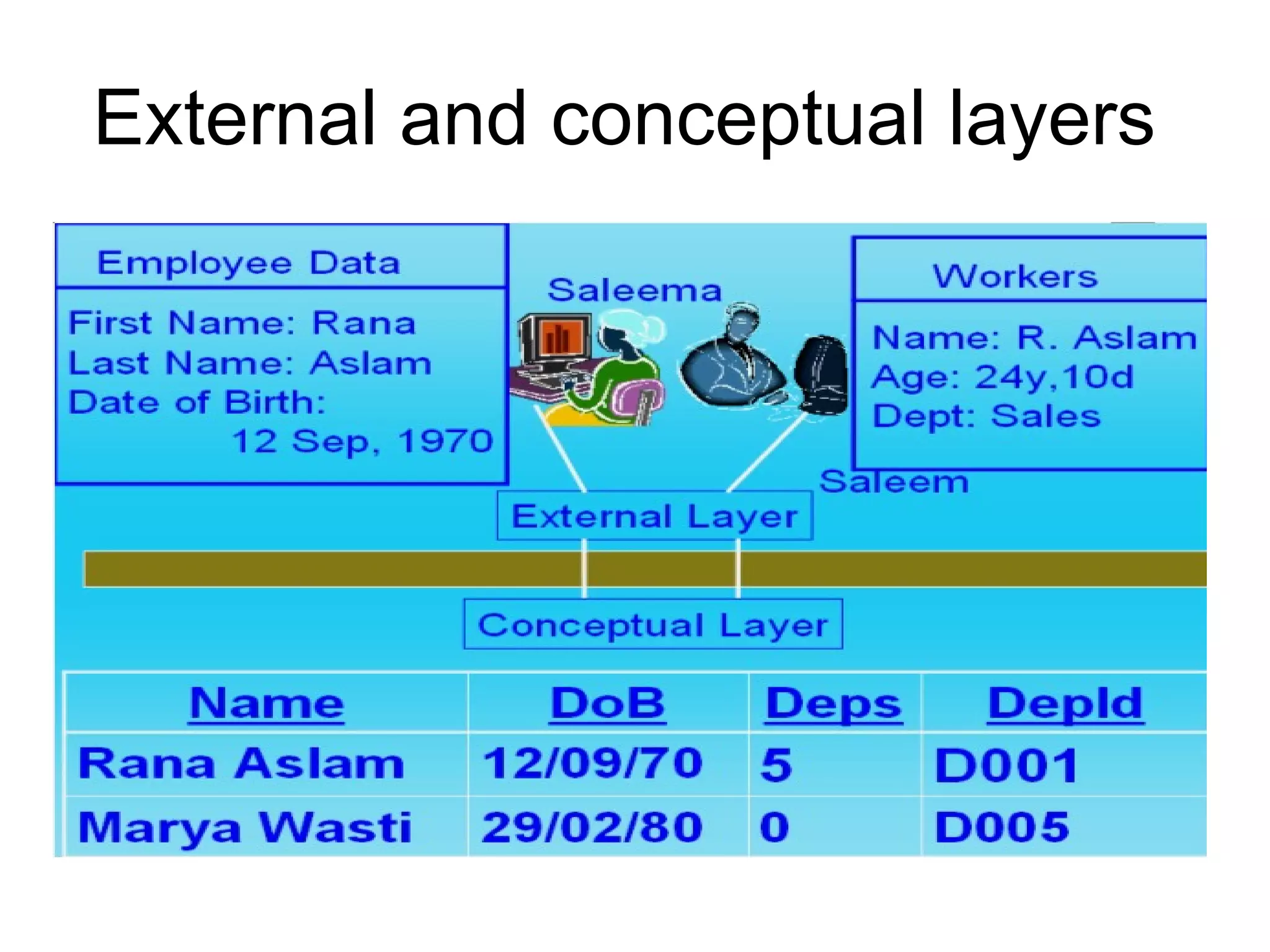 External and conceptual layers

Employee Data

First Name: Rana
Last Name: Aslam
Date of Birth:
12 Sep, 1970

Saleema

Workers

Name: R. Aslam
Age: 24y,10d
Dept: Sales

Saleem

External Layer

Conceptual Layer

| Name | DoB | Deps | DepId |
|---|---|---|---|
| Rana Aslam | 12/09/70 | 5 | D001 |
| Marya Wasti | 29/02/80 | 0 | D005 |